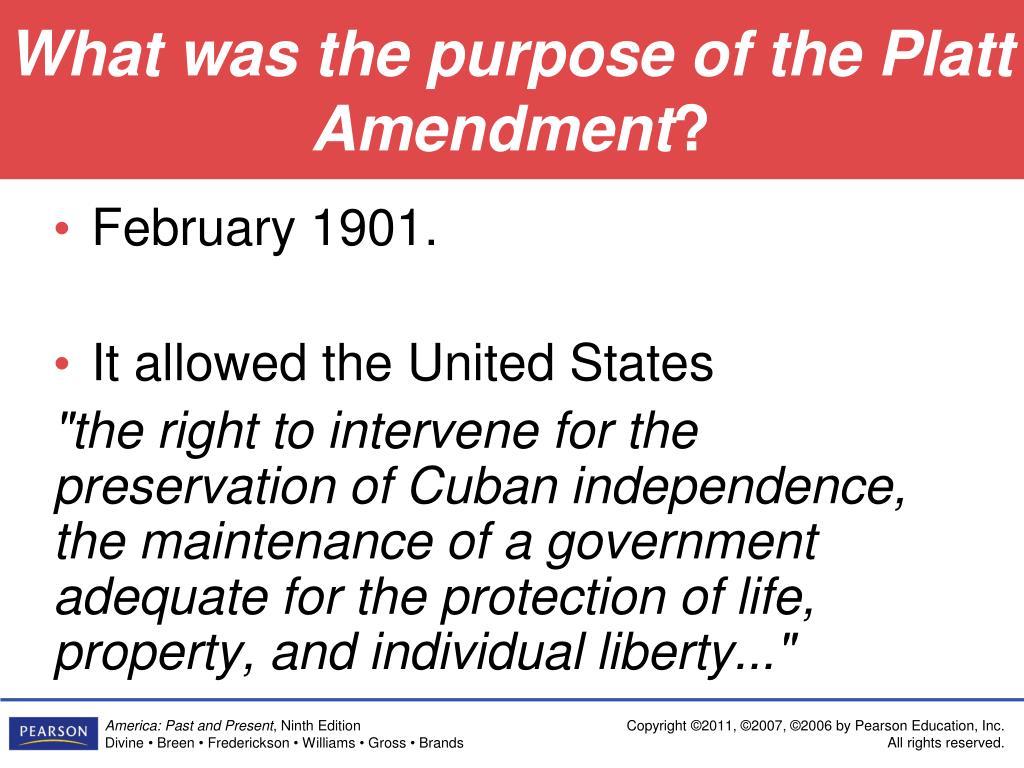 What was the purpose of the Platt Amendment?

• February 1901.

• It allowed the United States "the right to intervene for the preservation of Cuban independence, the maintenance of a government adequate for the protection of life, property, and individual liberty..."

PEARSON

America: Past and Present, Ninth Edition
Divine • Breen • Frederickson • Williams • Gross • Brands

Copyright ©2011, ©2007, ©2006 by Pearson Education, Inc.
All rights reserved.